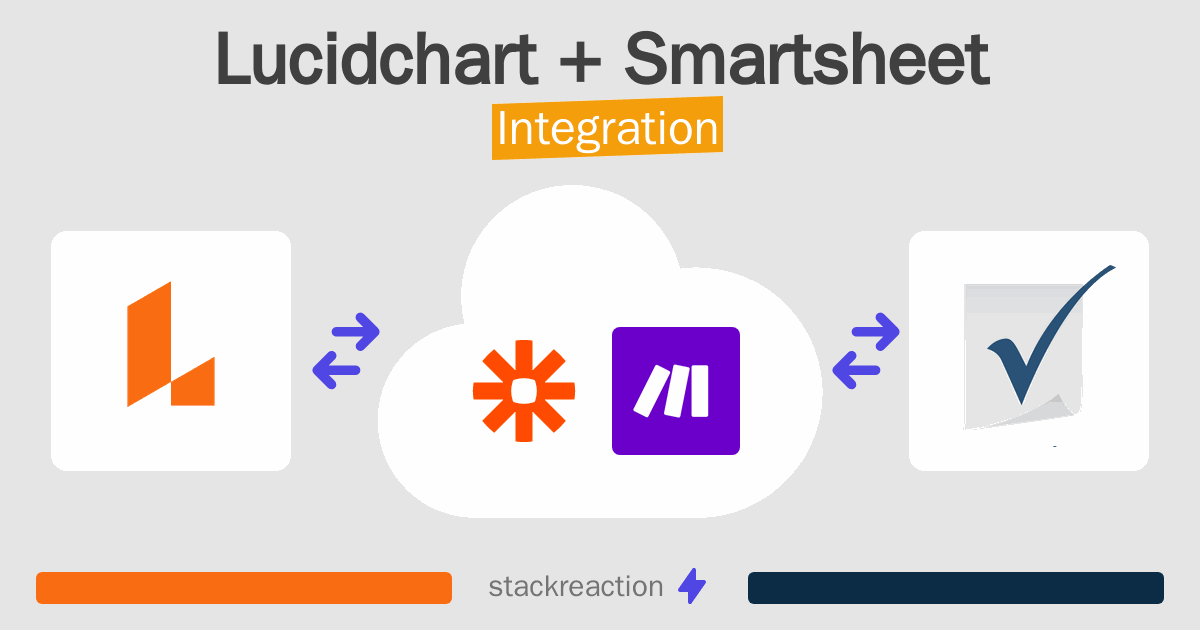 Lucidchart + Smartsheet
Integration

stackreaction